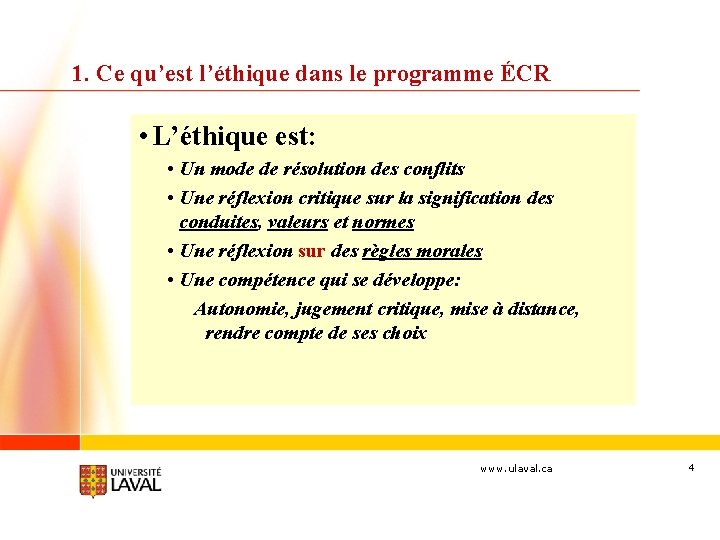 1. Ce qu'est l'éthique dans le programme ÉCR

• L'éthique est:
• Un mode de résolution des conflits
• Une réflexion critique sur la signification des conduites, valeurs et normes
• Une réflexion sur des règles morales
• Une compétence qui se développe:
Autonomie, jugement critique, mise à distance, rendre compte de ses choix

UNIVERSITÉ LAVAL

www.ulaval.ca

4